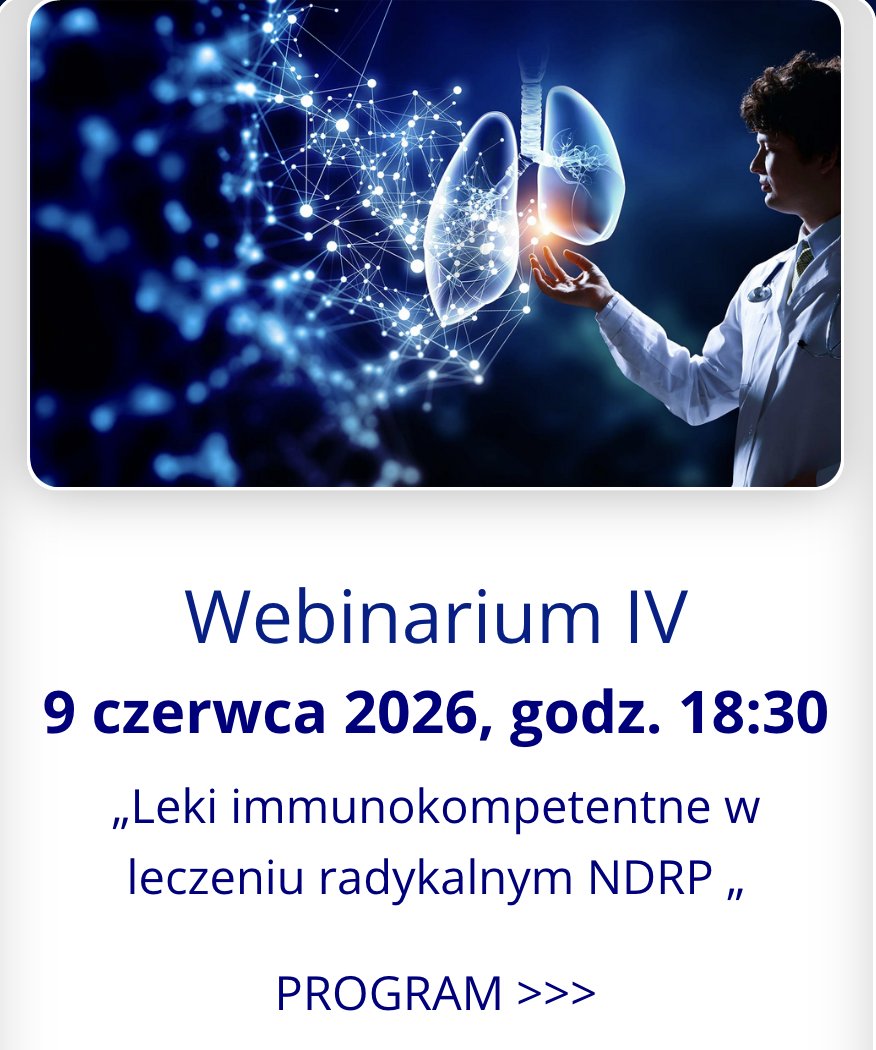 Webinarium IV

9 czerwca 2026, godz. 18:30

„Leki immunokompetentne w leczeniu radykalnym NDRP „

PROGRAM >>>